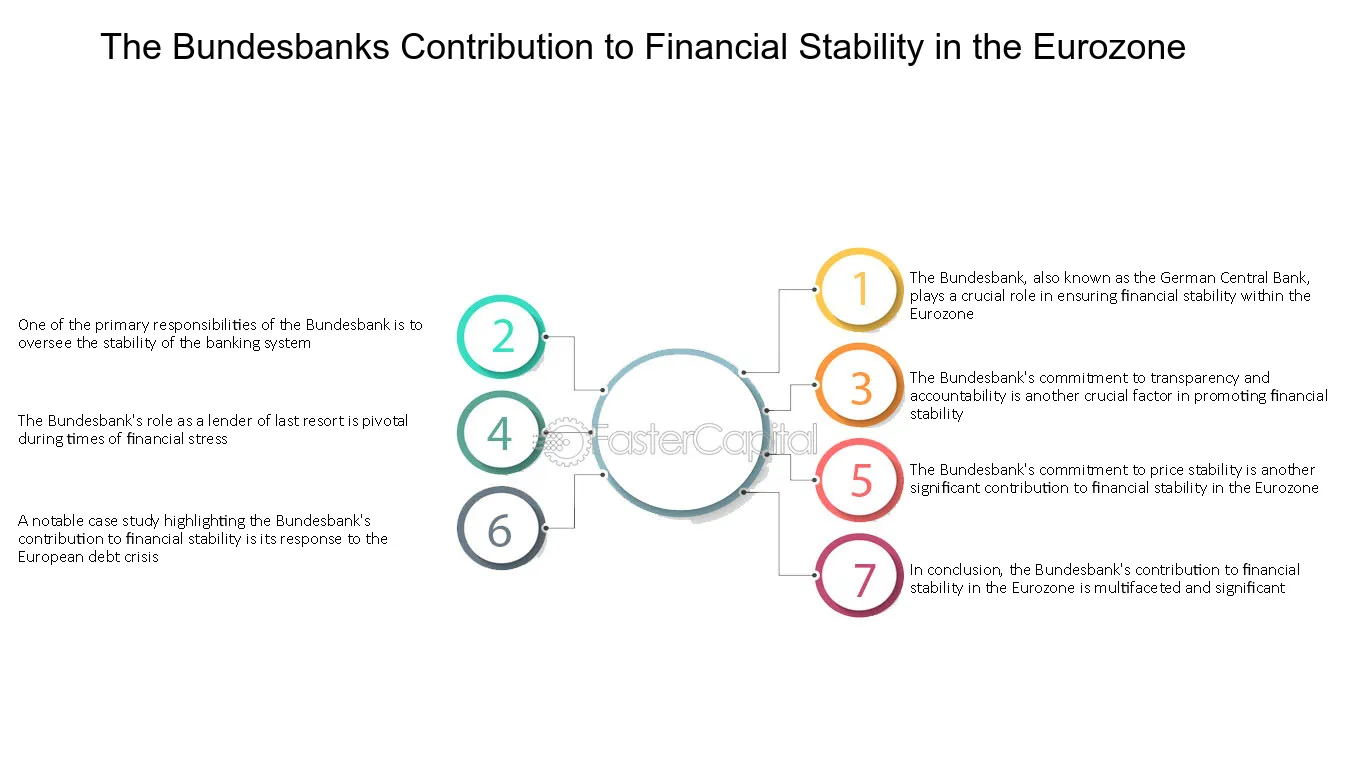 The Bundesbanks Contribution to Financial Stability in the Eurozone

1
The Bundesbank, also known as the German Central Bank, plays a crucial role in ensuring financial stability within the Eurozone

2
One of the primary responsibilities of the Bundesbank is to oversee the stability of the banking system

3
The Bundesbank's commitment to transparency and accountability is another crucial factor in promoting financial stability

4
The Bundesbank's role as a lender of last resort is pivotal during times of financial stress

5
The Bundesbank's commitment to price stability is another significant contribution to financial stability in the Eurozone

6
A notable case study highlighting the Bundesbank's contribution to financial stability is its response to the European debt crisis

7
In conclusion, the Bundesbank's contribution to financial stability in the Eurozone is multifaceted and significant

FasterCapital